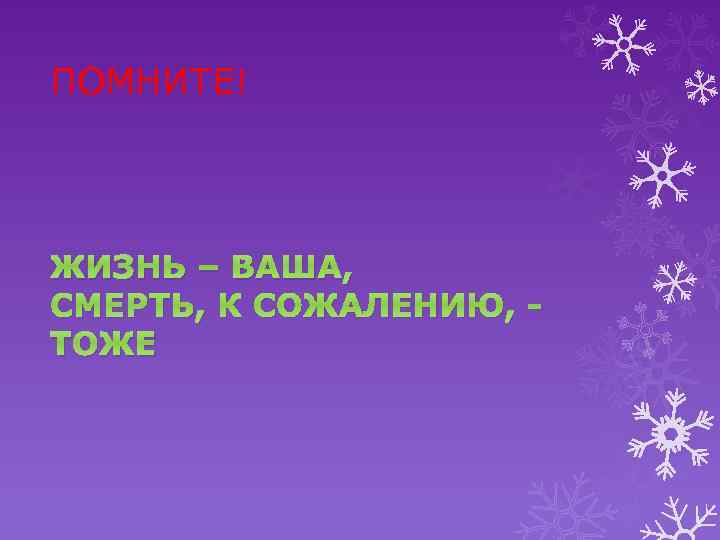 ПОМНИТЕ!

ЖИЗНЬ – ВАША, СМЕРТЬ, К СОЖАЛЕНИЮ, - ТОЖЕ